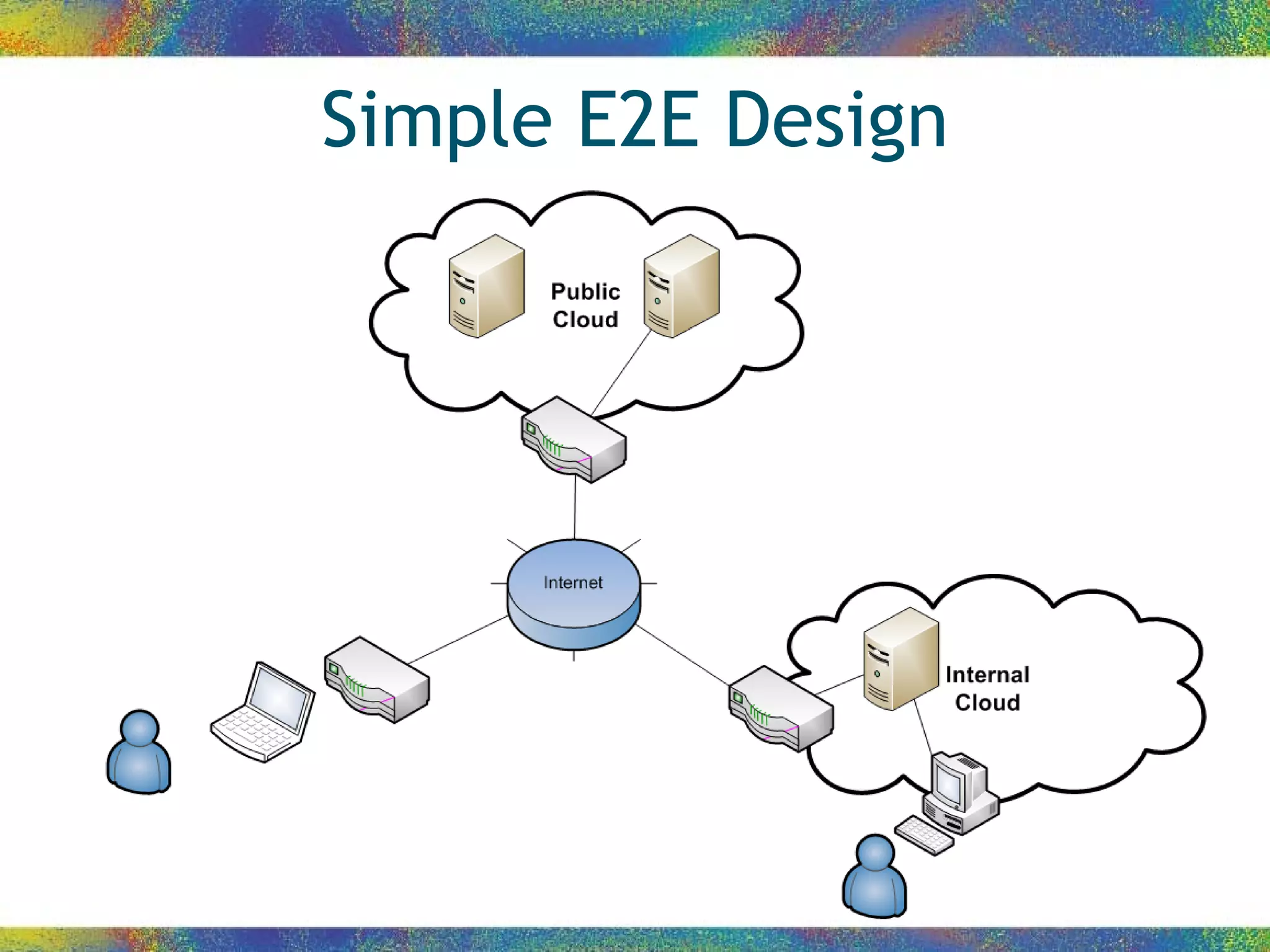 Simple E2E Design

Public Cloud

Internet

Internal Cloud